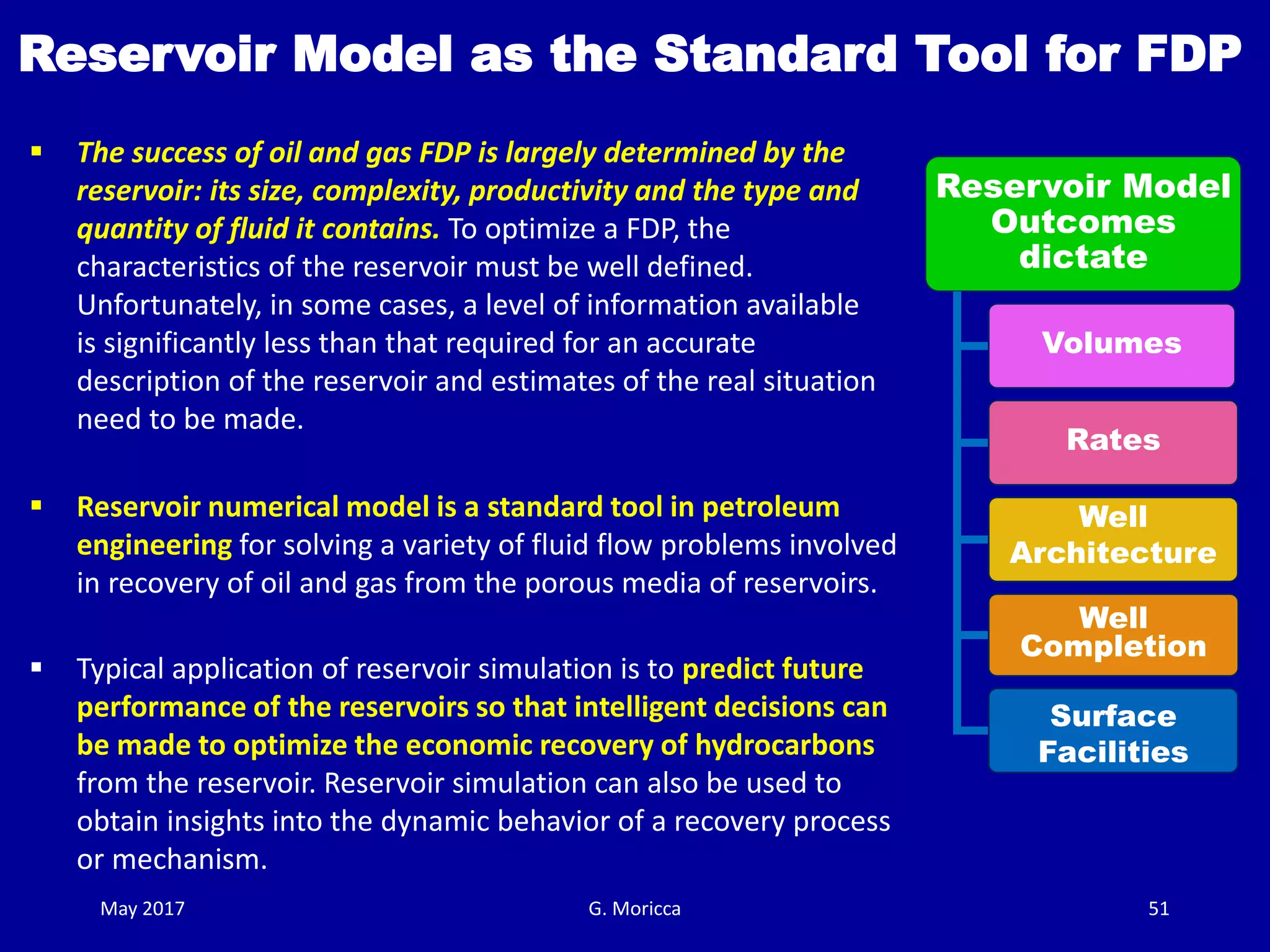 Reservoir Model as the Standard Tool for FDP

▪ The success of oil and gas FDP is largely determined by the reservoir: its size, complexity, productivity and the type and quantity of fluid it contains. To optimize a FDP, the characteristics of the reservoir must be well defined. Unfortunately, in some cases, a level of information available is significantly less than that required for an accurate description of the reservoir and estimates of the real situation need to be made.

▪ Reservoir numerical model is a standard tool in petroleum engineering for solving a variety of fluid flow problems involved in recovery of oil and gas from the porous media of reservoirs.

▪ Typical application of reservoir simulation is to predict future performance of the reservoirs so that intelligent decisions can be made to optimize the economic recovery of hydrocarbons from the reservoir. Reservoir simulation can also be used to obtain insights into the dynamic behavior of a recovery process or mechanism.

Reservoir Model Outcomes dictate

Volumes

Rates

Well Architecture

Well Completion

Surface Facilities

May 2017

G. Moricca

51